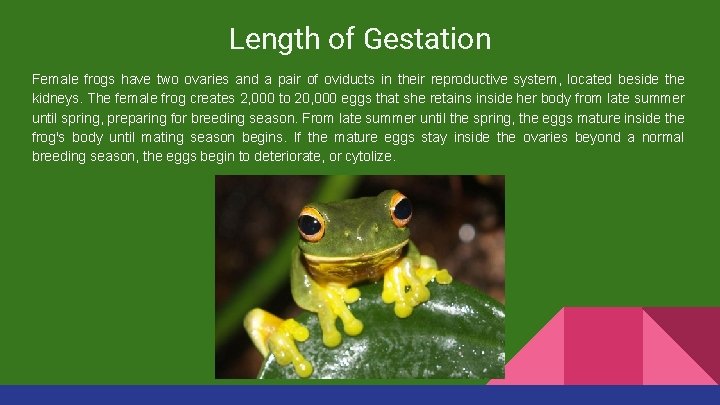 Length of Gestation

Female frogs have two ovaries and a pair of oviducts in their reproductive system, located beside the kidneys. The female frog creates 2,000 to 20,000 eggs that she retains inside her body from late summer until spring, preparing for breeding season. From late summer until the spring, the eggs mature inside the frog's body until mating season begins. If the mature eggs stay inside the ovaries beyond a normal breeding season, the eggs begin to deteriorate, or cytolize.